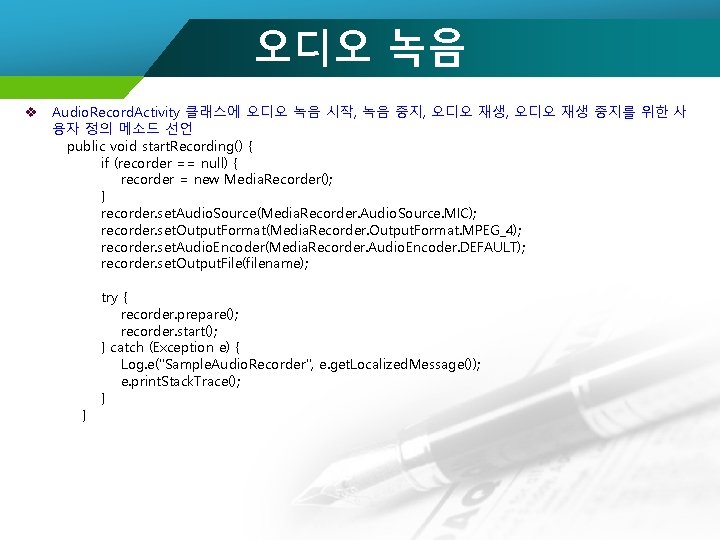 오디오 녹음

❖ AudioRecordActivity 클래스에 오디오 녹음 시작, 녹음 중지, 오디오 재생, 오디오 재생 중지를 위한 사용자 정의 메소드 선언

public void startRecording() {
if (recorder == null) {
recorder = new MediaRecorder();
}
recorder.setAudioSource(MediaRecorder.AudioSource.MIC);
recorder.setOutputFormat(MediaRecorder.OutputFormat.MPEG_4);
recorder.setAudioEncoder(MediaRecorder.AudioEncoder.DEFAULT);
recorder.setOutputFile(filename);

try {
recorder.prepare();
recorder.start();
} catch (Exception e) {
Log.e("SampleAudioRecorder", e.getLocalizedMessage());
e.printStackTrace();
}
}